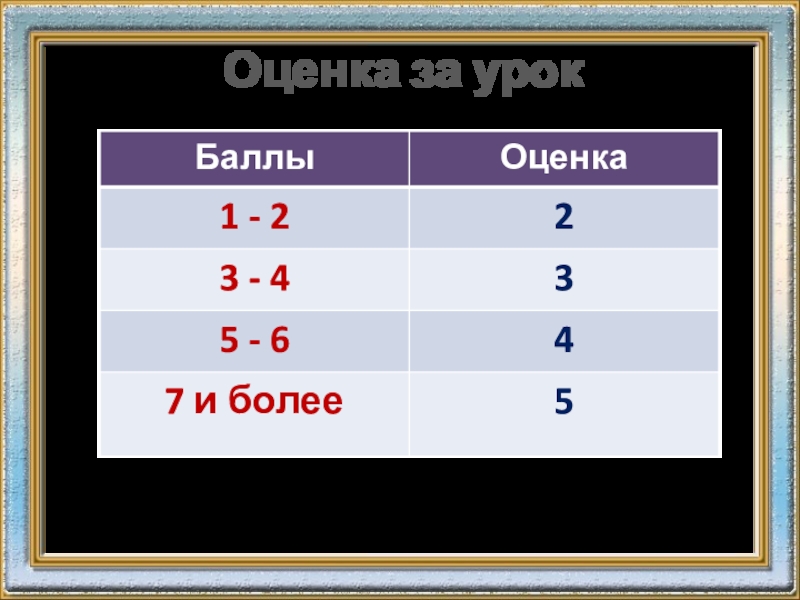 Оценка за урок

| Баллы | Оценка |
|---|---|
| 1 - 2 | 2 |
| 3 - 4 | 3 |
| 5 - 6 | 4 |
| 7 и более | 5 |